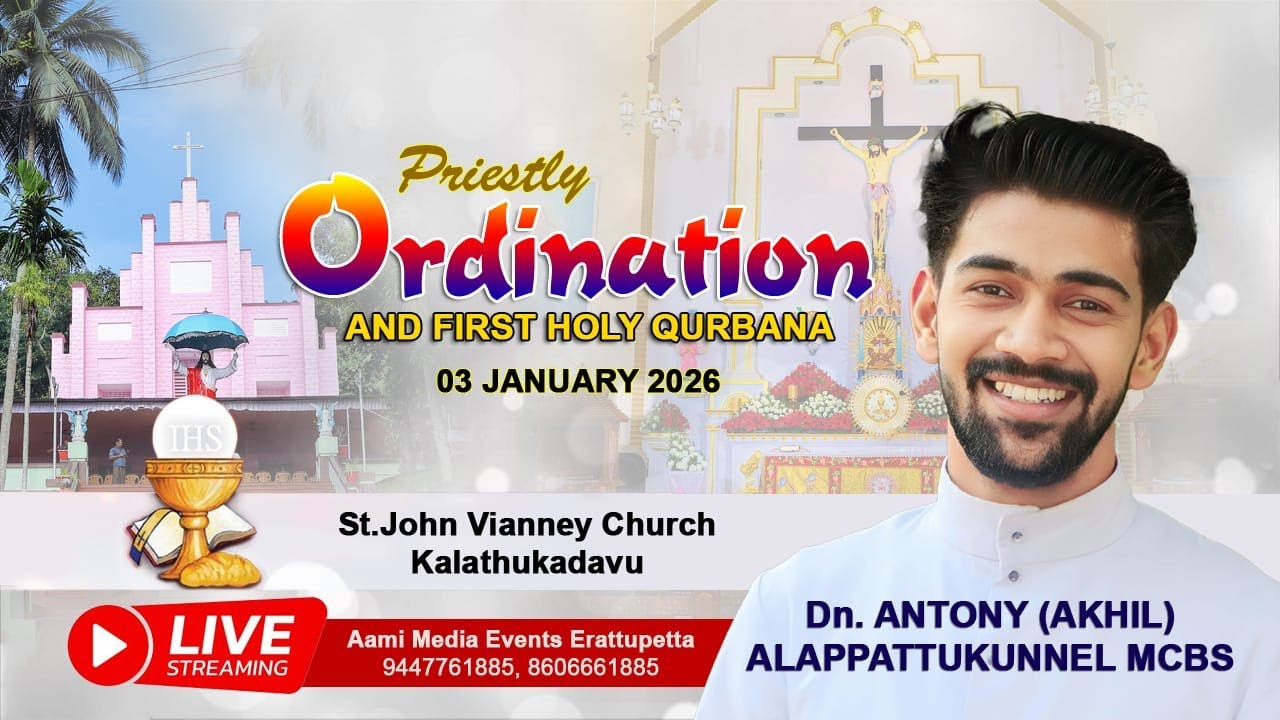 Priestly
Ordination
AND FIRST HOLY QURBANA
03 JANUARY 2026

IHS

St.John Vianney Church
Kalathukadavu

LIVE
STREAMING

Aami Media Events Erattupetta
9447761885, 8606661885

Dn. ANTONY (AKHIL)
ALAPPATTUKUNNEL MCBS